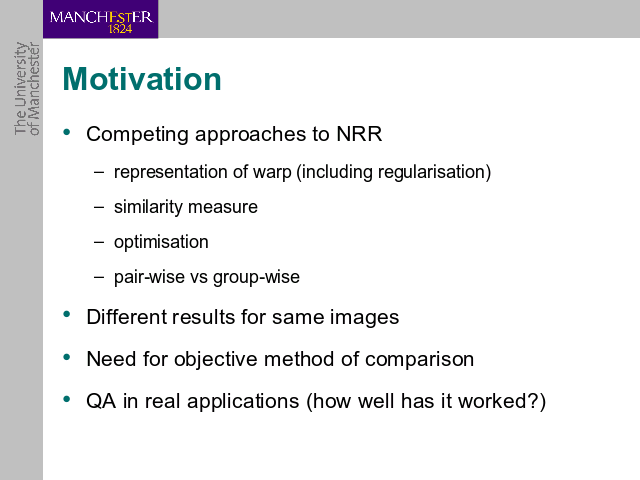 MANCHESTER
1824

The University of Manchester

Motivation

• Competing approaches to NRR
– representation of warp (including regularisation)
– similarity measure
– optimisation
– pair-wise vs group-wise
• Different results for same images
• Need for objective method of comparison
• QA in real applications (how well has it worked?)